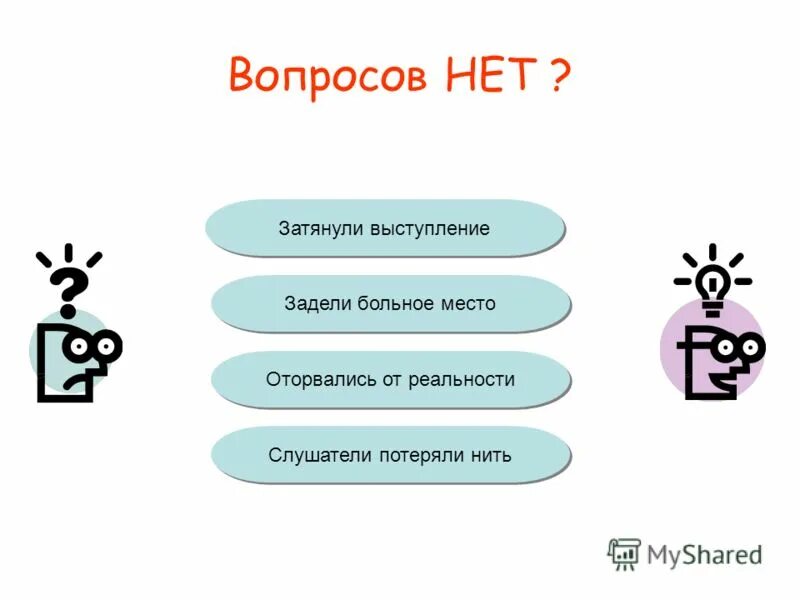 Вопросов НЕТ ?

Затянули выступление

Задели больное место

Оторвались от реальности

Слушатели потеряли нить

MyShared